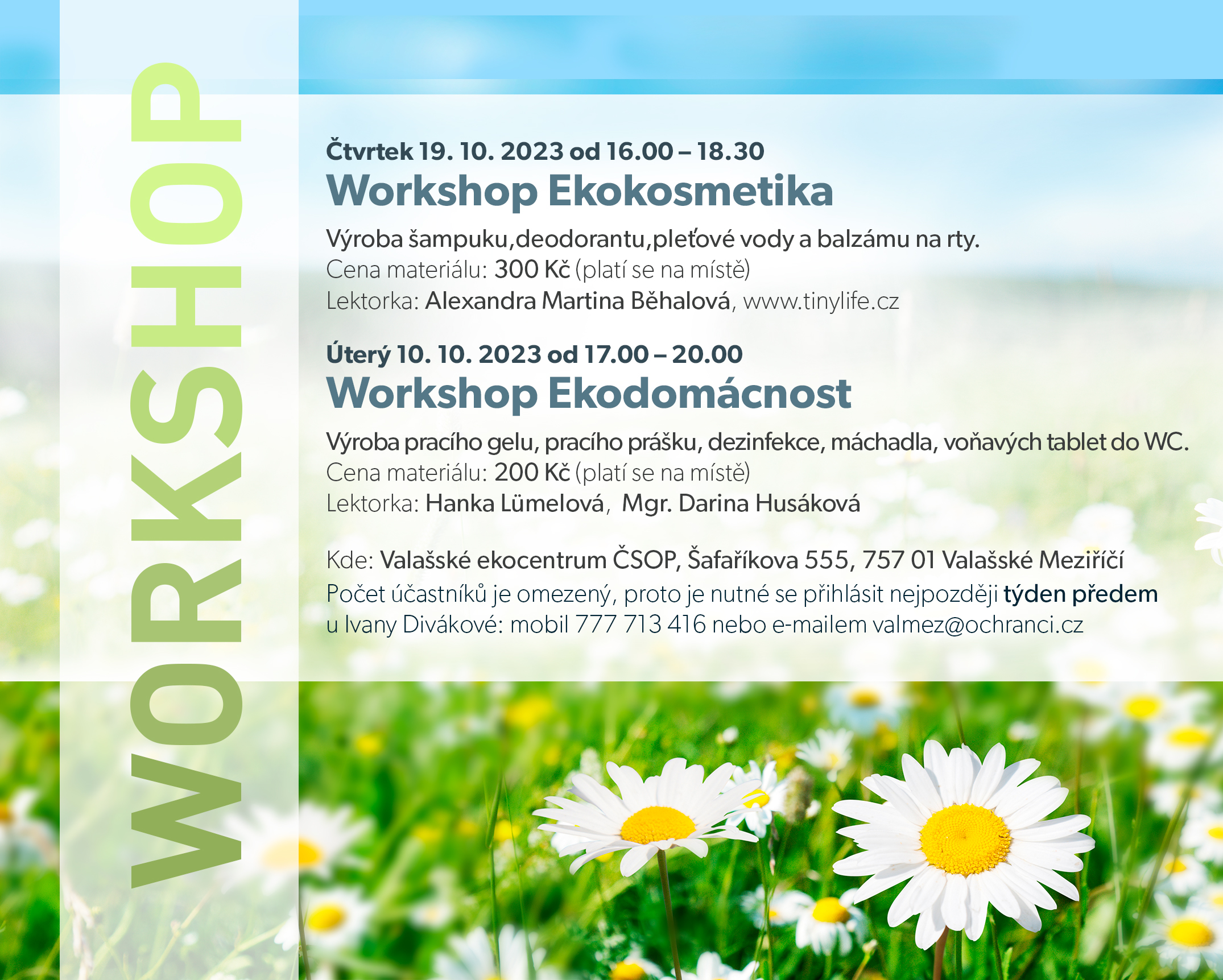 WORKSHOP

Čtvrtek 19. 10. 2023 od 16.00 – 18.30
Workshop Ekokosmetika

Výroba šampuku,deodorantu,pleťové vody a balzámu na rty.
Cena materiálu: 300 Kč (platí se na místě)
Lektorka: Alexandra Martina Běhalová, www.tinylife.cz

Úterý 10. 10. 2023 od 17.00 – 20.00
Workshop Ekodomácnost

Výroba pracího gelu, pracího prášku, dezinfekce, máchadla, voňavých tablet do WC.
Cena materiálu: 200 Kč (platí se na místě)
Lektorka: Hanka Lümelová, Mgr. Darina Husáková

Kde: Valašské ekocentrum ČSOP, Šafaříkova 555, 757 01 Valašské Meziříčí
Počet účastníků je omezený, proto je nutné se přihlásit nejpozději týden předem u Ivany Divákové: mobil 777 713 416 nebo e-mailem valmez@ochranci.cz